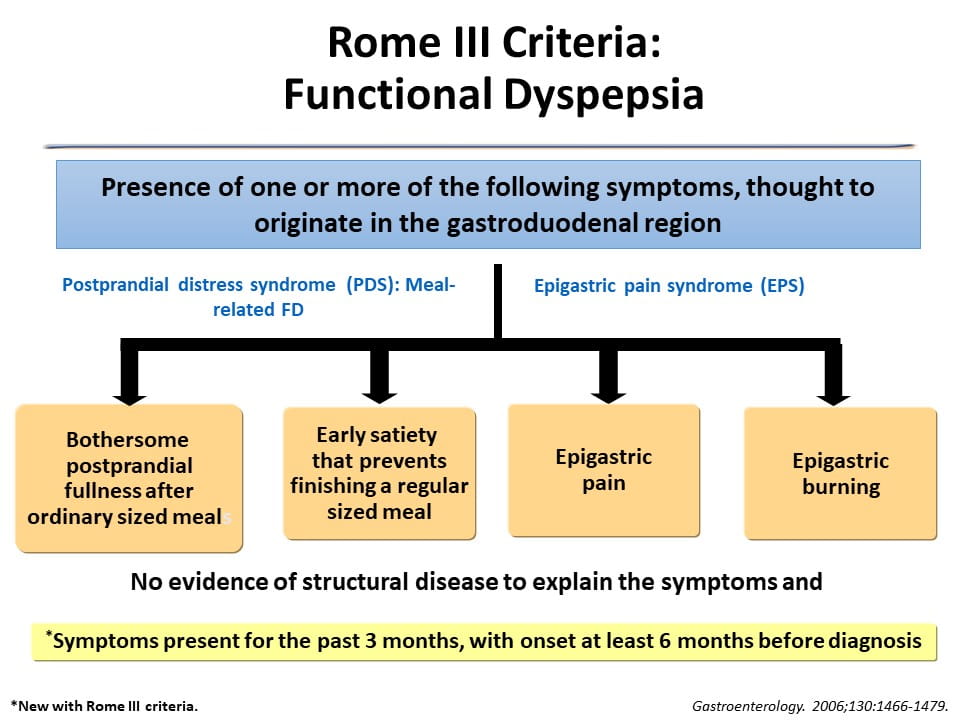 Rome III Criteria: Functional Dyspepsia

Presence of one or more of the following symptoms, thought to originate in the gastroduodenal region

Postprandial distress syndrome (PDS): Meal-related FD

Epigastric pain syndrome (EPS)

Bothersome postprandial fullness after ordinary sized meals

Early satiety that prevents finishing a regular sized meal

Epigastric pain

Epigastric burning

No evidence of structural disease to explain the symptoms and

*Symptoms present for the past 3 months, with onset at least 6 months before diagnosis

*New with Rome III criteria.

Gastroenterology. 2006;130:1466-1479.